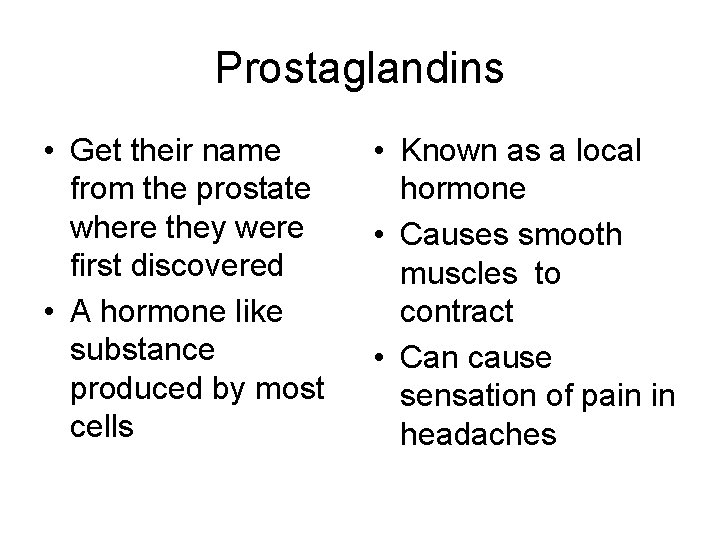 Prostaglandins

• Get their name from the prostate where they were first discovered
• A hormone like substance produced by most cells

• Known as a local hormone
• Causes smooth muscles to contract
• Can cause sensation of pain in headaches